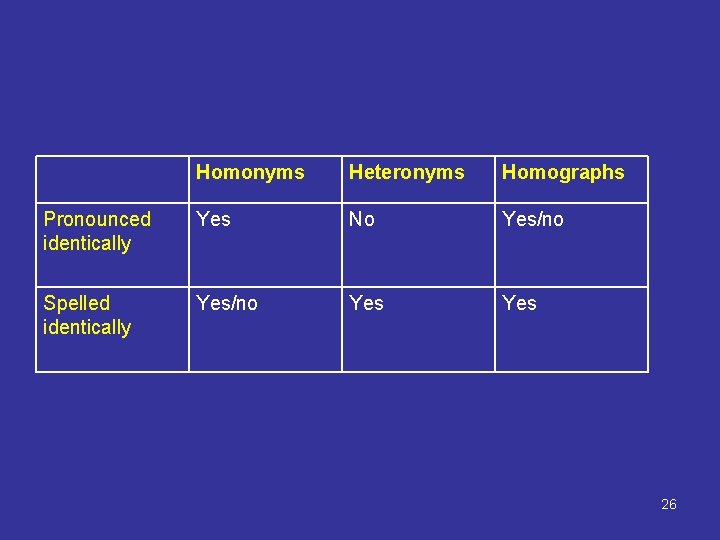 | | Homonyms | Heteronyms | Homographs |
|---|---|---|---|
| Pronounced identically | Yes | No | Yes/no |
| Spelled identically | Yes/no | Yes | Yes |

26